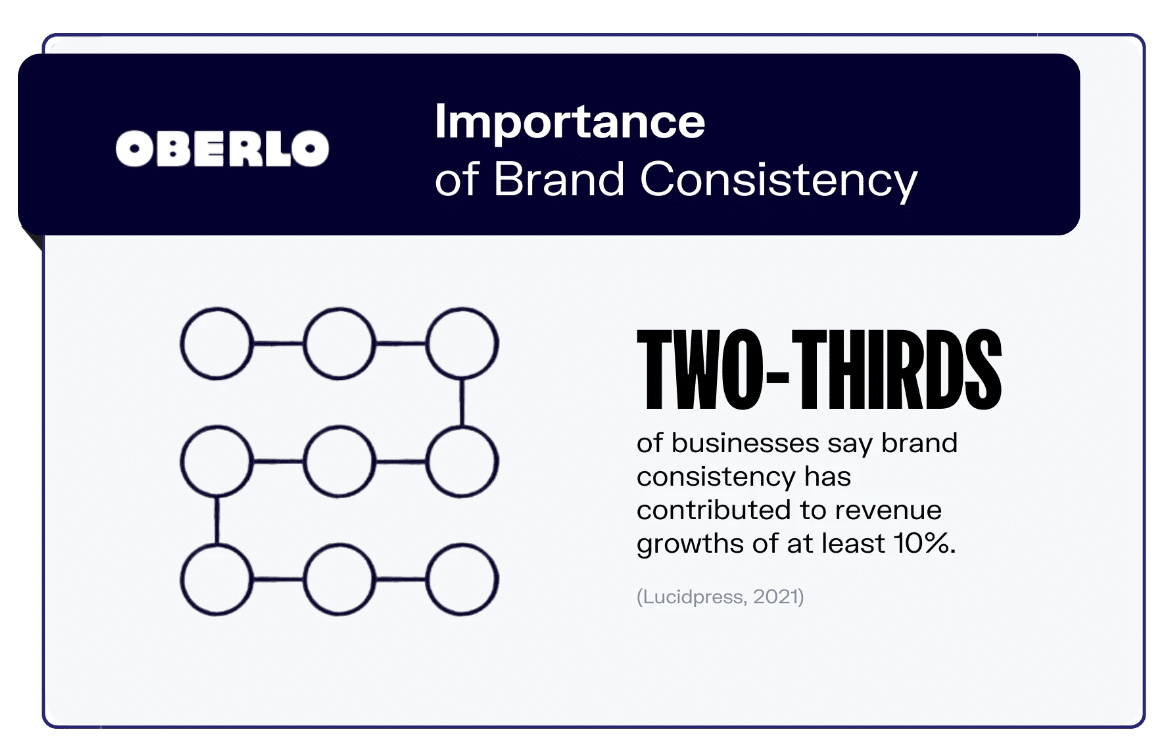 OBERLO

Importance of Brand Consistency

TWO-THIRDS

of businesses say brand consistency has contributed to revenue growths of at least 10%.

(Lucidpress, 2021)